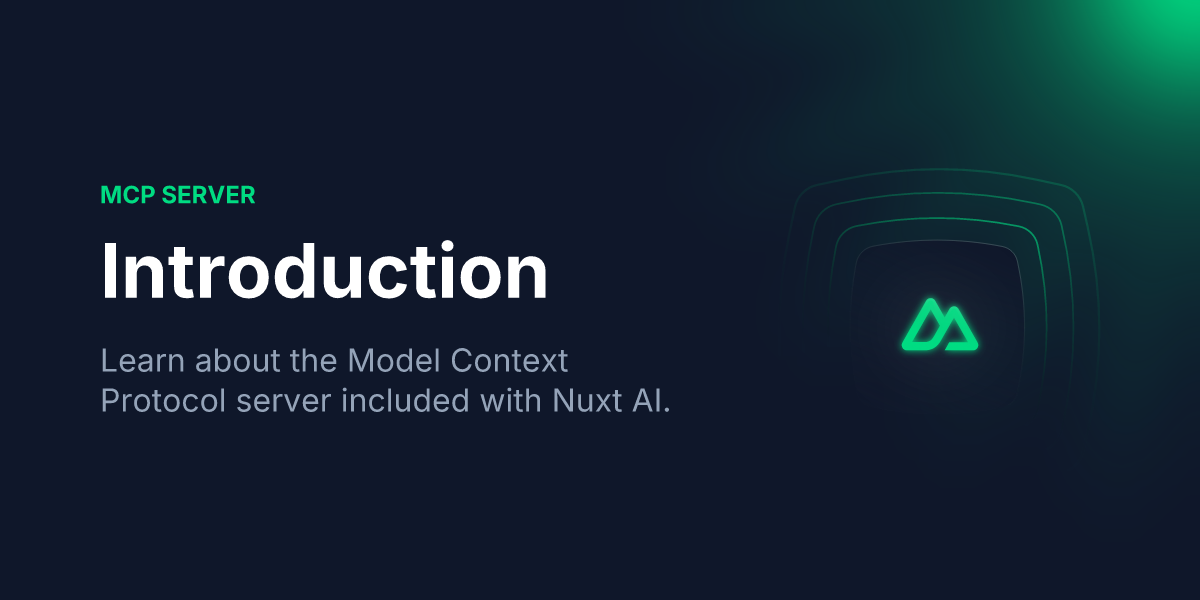 MCP SERVER

Introduction

Learn about the Model Context Protocol server included with Nuxt AI.